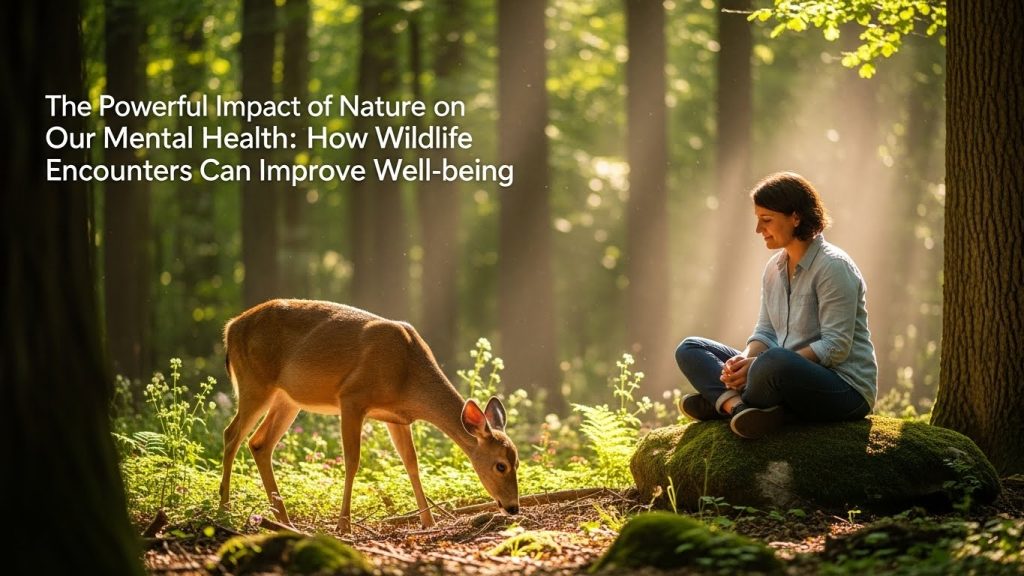 The Powerful Impact of Nature on Our Mental Health: How Wildlife Encounters Can Improve Well-being